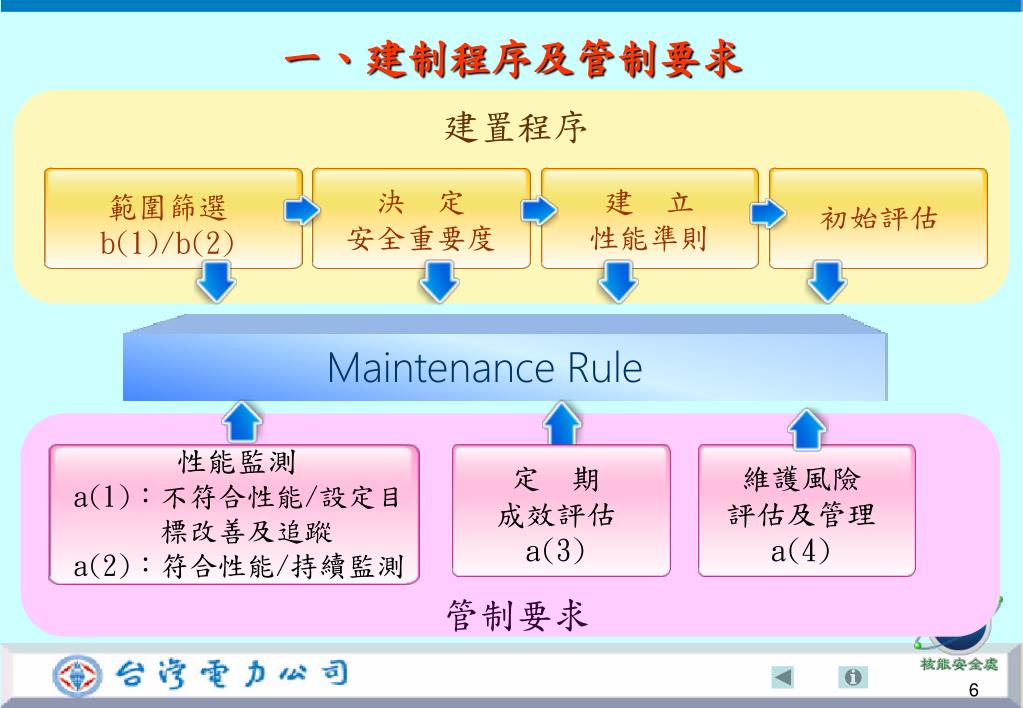 一、建制程序及管制要求

建置程序

範圍篩選 b(1)/b(2)

決 定 安全重要度

建 立 性能準則

初始評估

Maintenance Rule

性能監測
a(1)：不符合性能/設定目標改善及追蹤
a(2)：符合性能/持續監測

定 期 成效評估 a(3)

維護風險 評估及管理 a(4)

管制要求

台灣電力公司

核能安全處

6